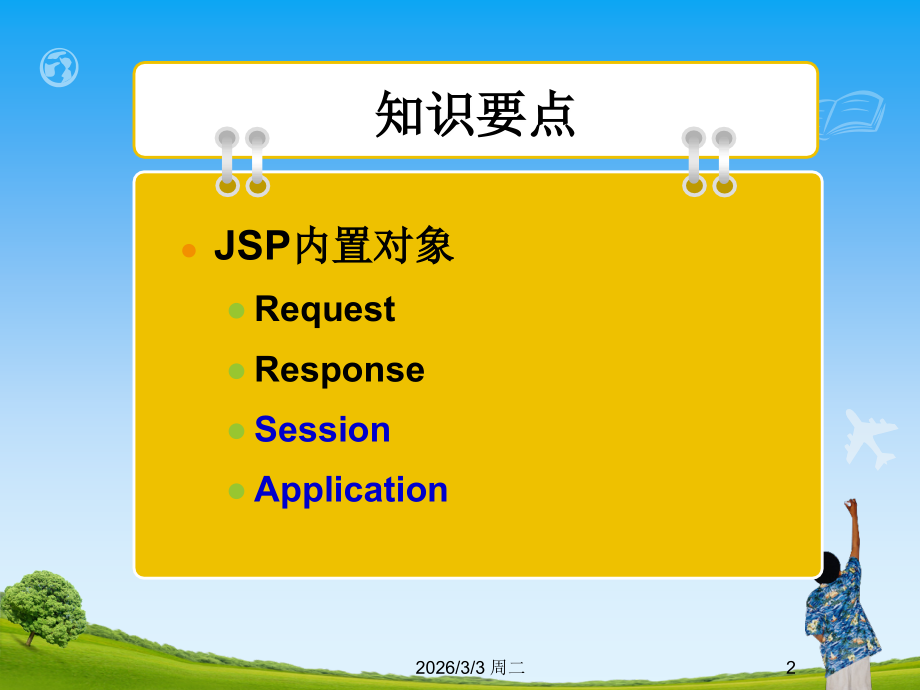 知识要点

JSP内置对象

Request

Response

Session

Application

2026/3/3 周二

2